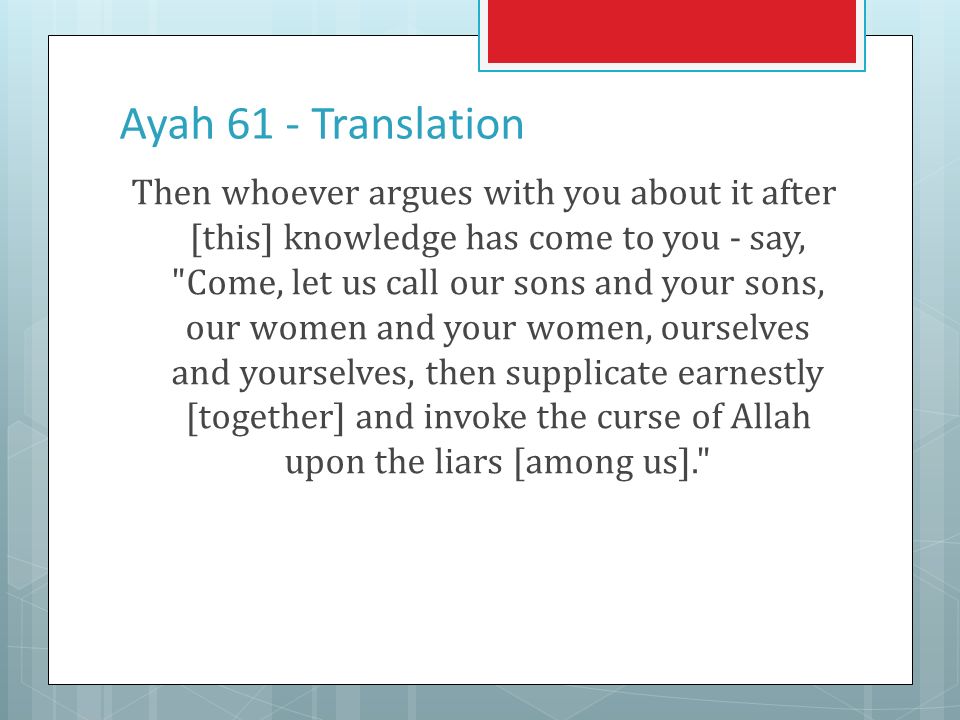 Ayah 61 - Translation

Then whoever argues with you about it after [this] knowledge has come to you - say, "Come, let us call our sons and your sons, our women and your women, ourselves and yourselves, then supplicate earnestly [together] and invoke the curse of Allah upon the liars [among us]."